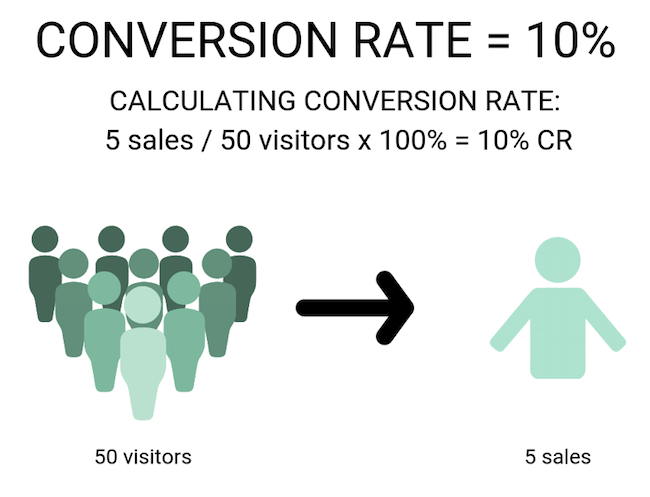 CONVERSION RATE = 10%

CALCULATING CONVERSION RATE:
5 sales / 50 visitors x 100% = 10% CR

50 visitors

5 sales